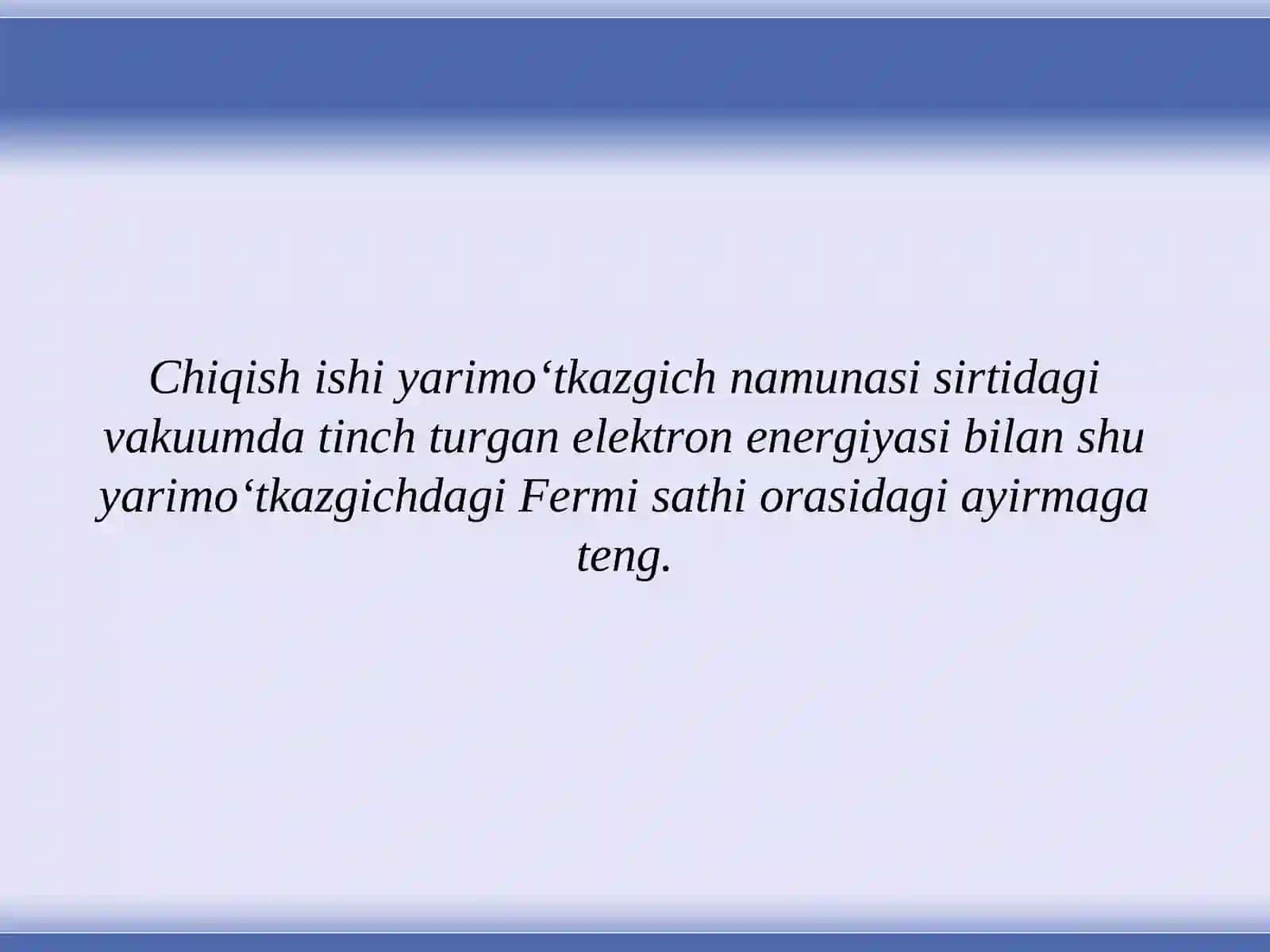 Chiqish ishi yarimo‘tkazgich namunasi sirtidagi vakuumda tinch turgan elektron energiyasi bilan shu yarimo‘tkazgichdagi Fermi sathi orasidagi ayirmaga teng.